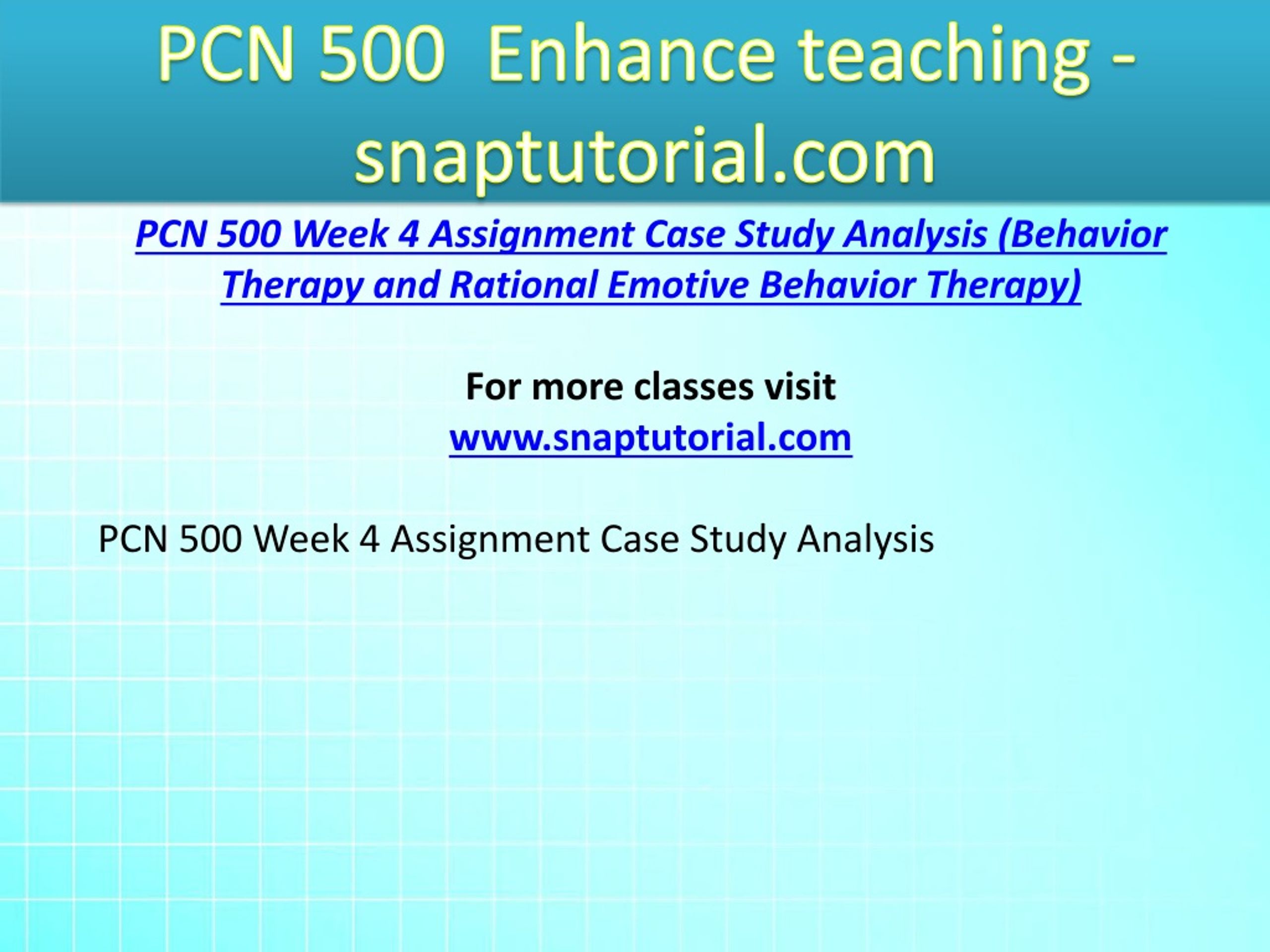 PCN 500 Enhance teaching - snaptutorial.com

PCN 500 Week 4 Assignment Case Study Analysis (Behavior Therapy and Rational Emotive Behavior Therapy)

For more classes visit
www.snaptutorial.com

PCN 500 Week 4 Assignment Case Study Analysis